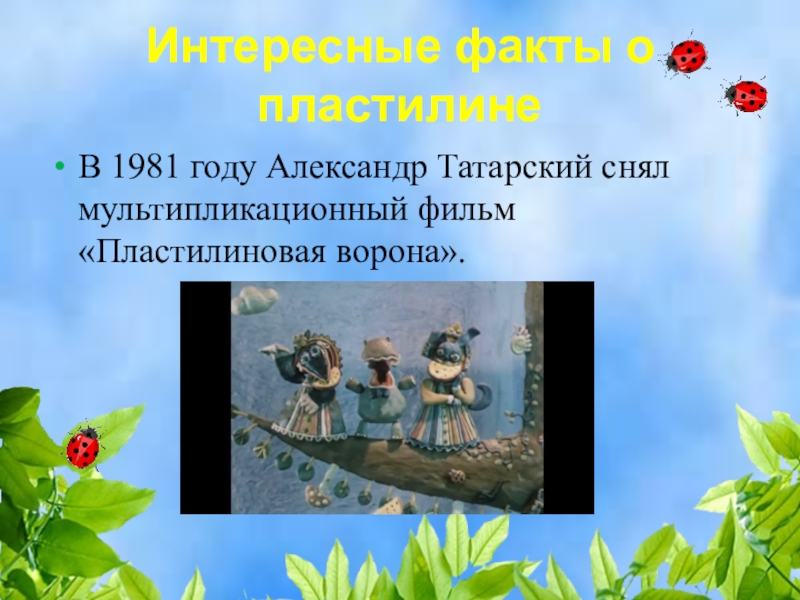 Интересные факты о пластилине

• В 1981 году Александр Татарский снял мультипликационный фильм «Пластилиновая ворона».